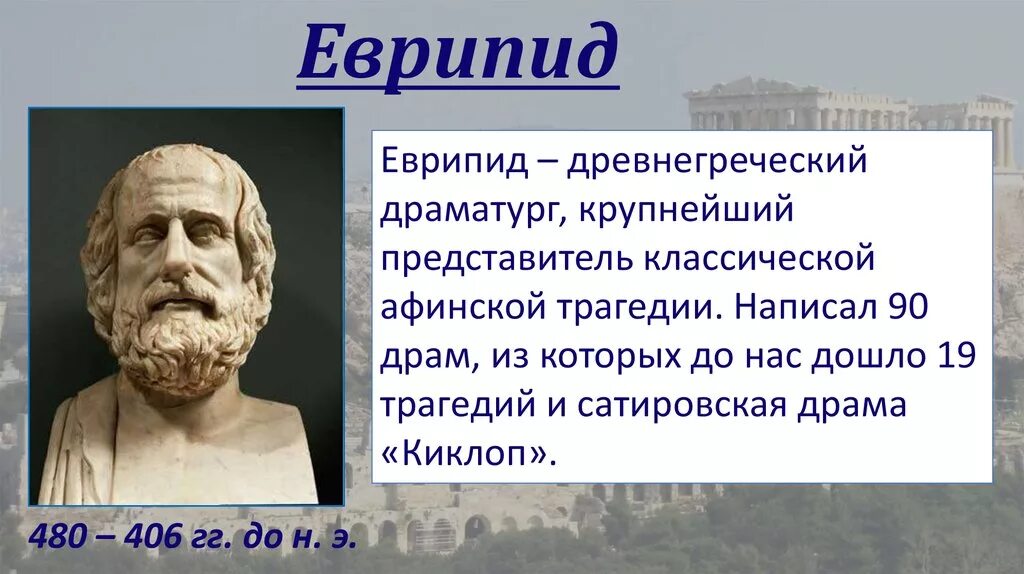 Еврипид

Еврипид – древнегреческий драматург, крупнейший представитель классической афинской трагедии. Написал 90 драм, из которых до нас дошло 19 трагедий и сатировская драма «Киклоп».

480 – 406 гг. до н. э.